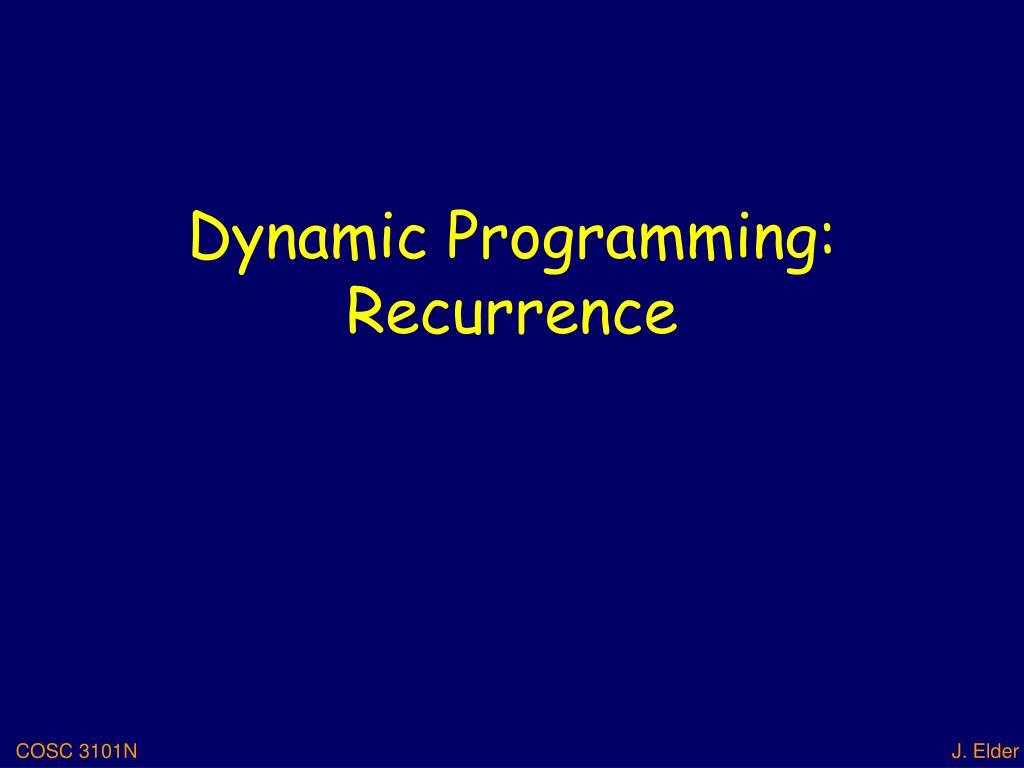 Dynamic Programming: Recurrence

COSC 3101N

J. Elder